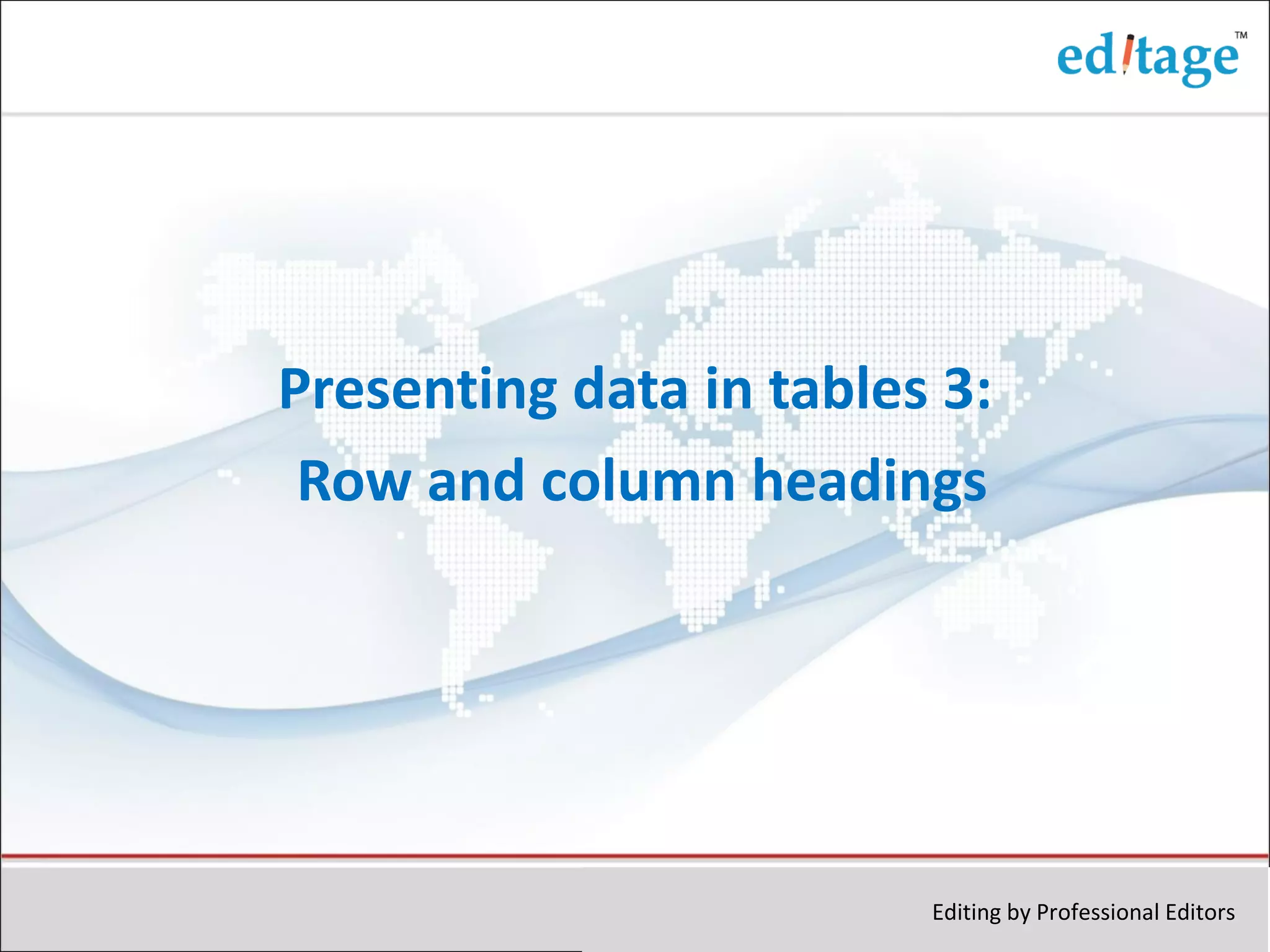 editage™

Presenting data in tables 3: Row and column headings

Editing by Professional Editors